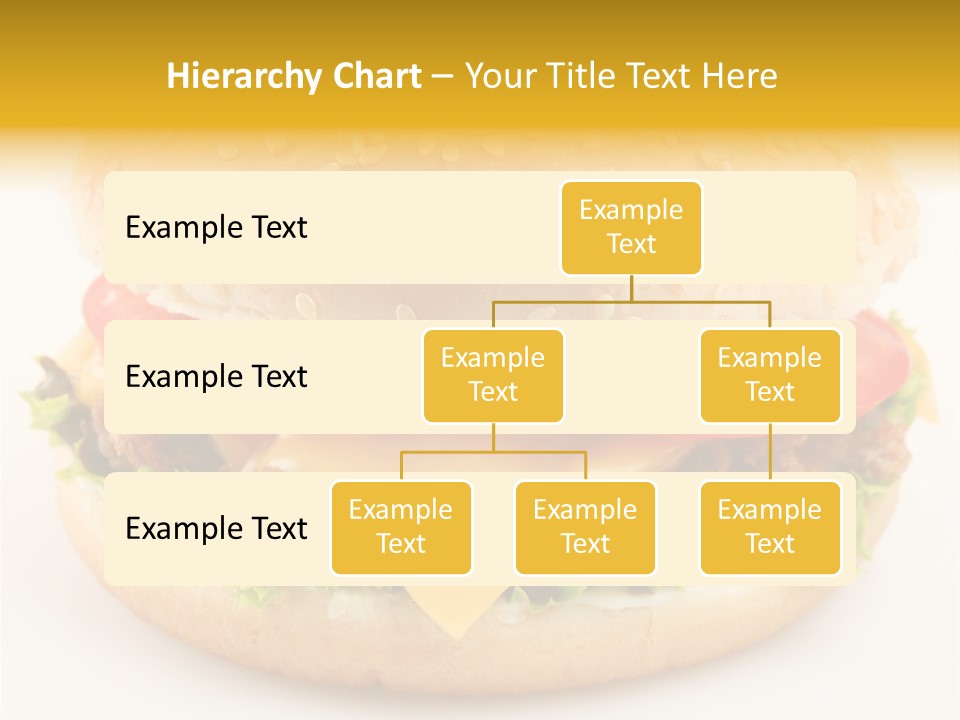 Hierarchy Chart – Your Title Text Here

Example Text

Example Text

Example Text

Example Text

Example Text

Example Text

Example Text

Example Text

Example Text